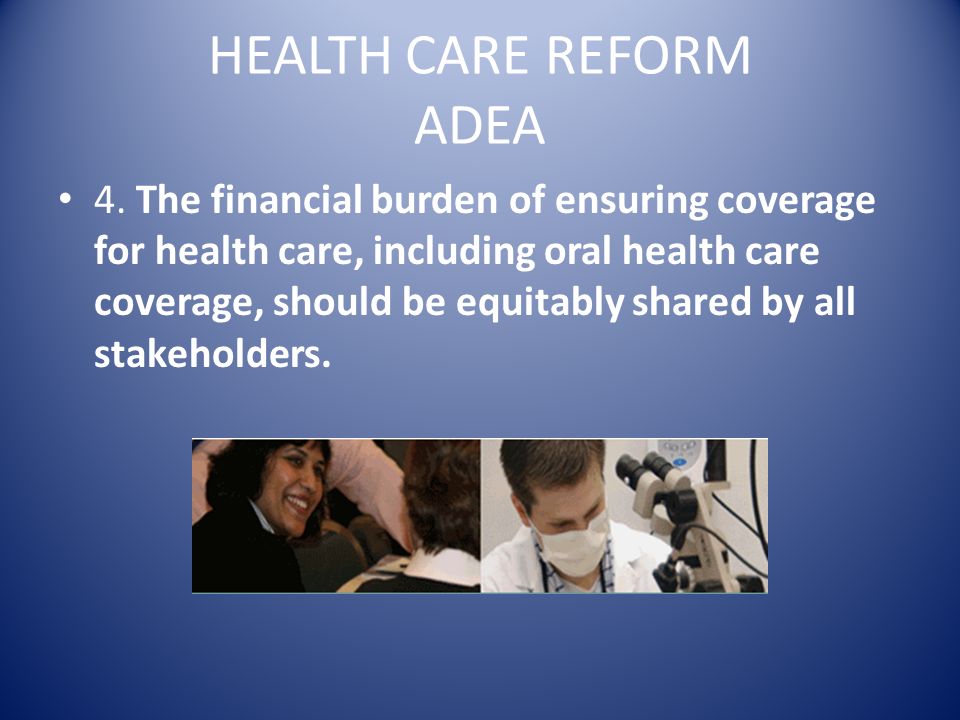 HEALTH CARE REFORM
ADEA

• 4. The financial burden of ensuring coverage for health care, including oral health care coverage, should be equitably shared by all stakeholders.